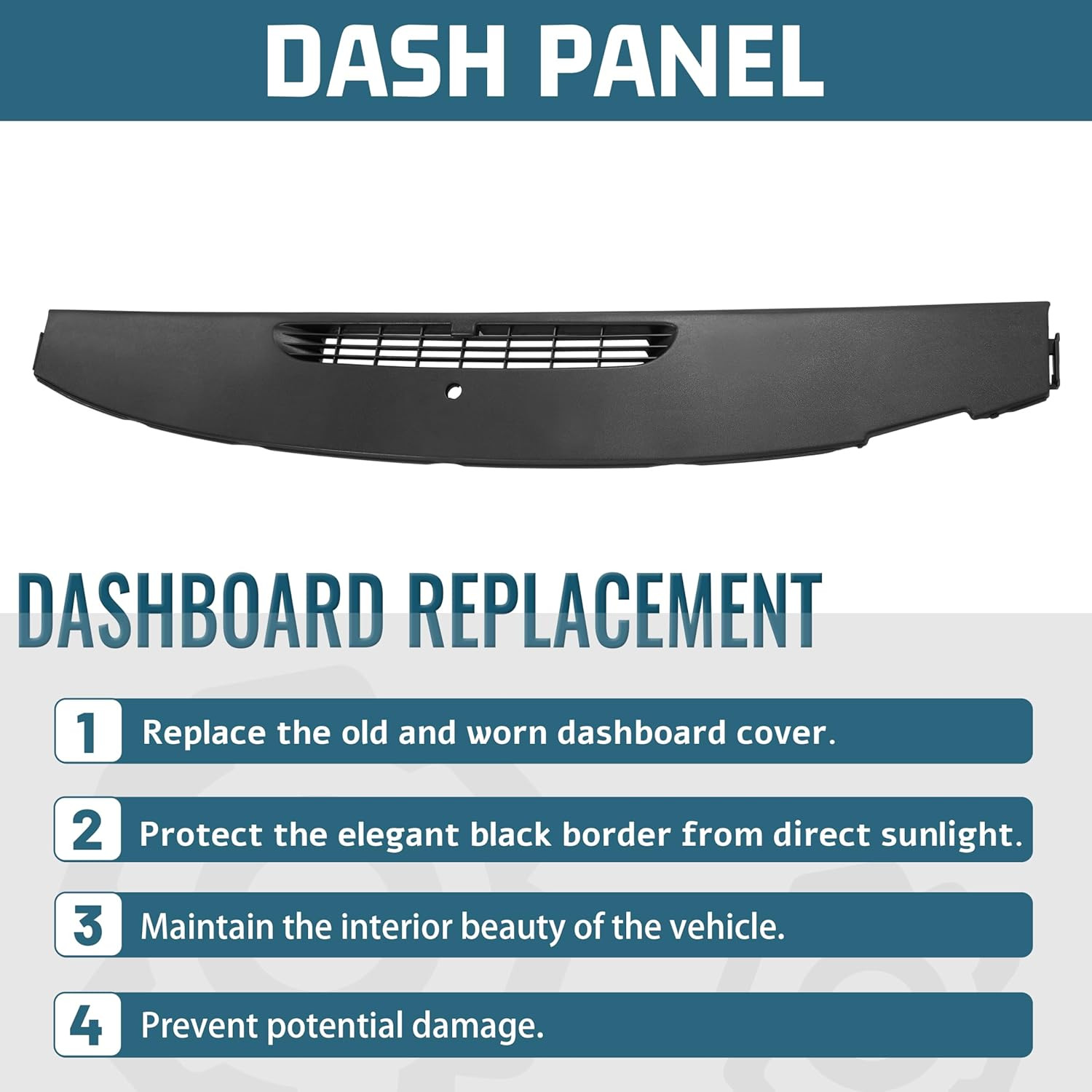 DASH PANEL

DASHBOARD REPLACEMENT

1 Replace the old and worn dashboard cover.

2 Protect the elegant black border from direct sunlight.

3 Maintain the interior beauty of the vehicle.

4 Prevent potential damage.